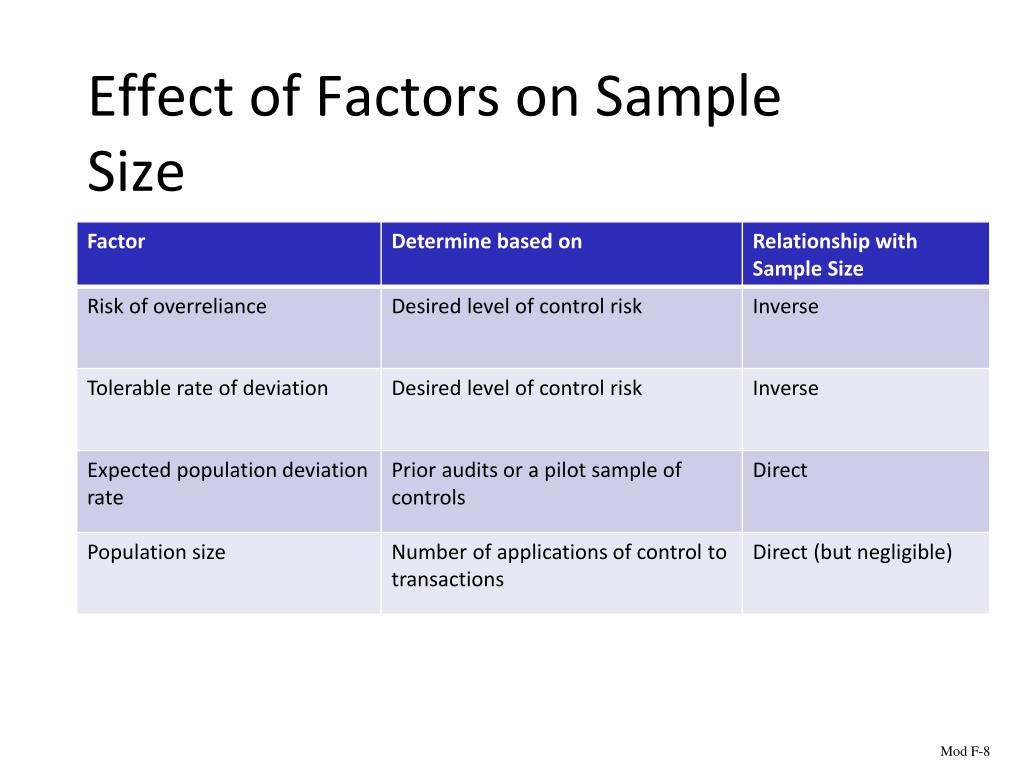 Effect of Factors on Sample Size

| Factor | Determine based on | Relationship with Sample Size |
|---|---|---|
| Risk of overreliance | Desired level of control risk | Inverse |
| Tolerable rate of deviation | Desired level of control risk | Inverse |
| Expected population deviation rate | Prior audits or a pilot sample of controls | Direct |
| Population size | Number of applications of control to transactions | Direct (but negligible) |

Mod F-8